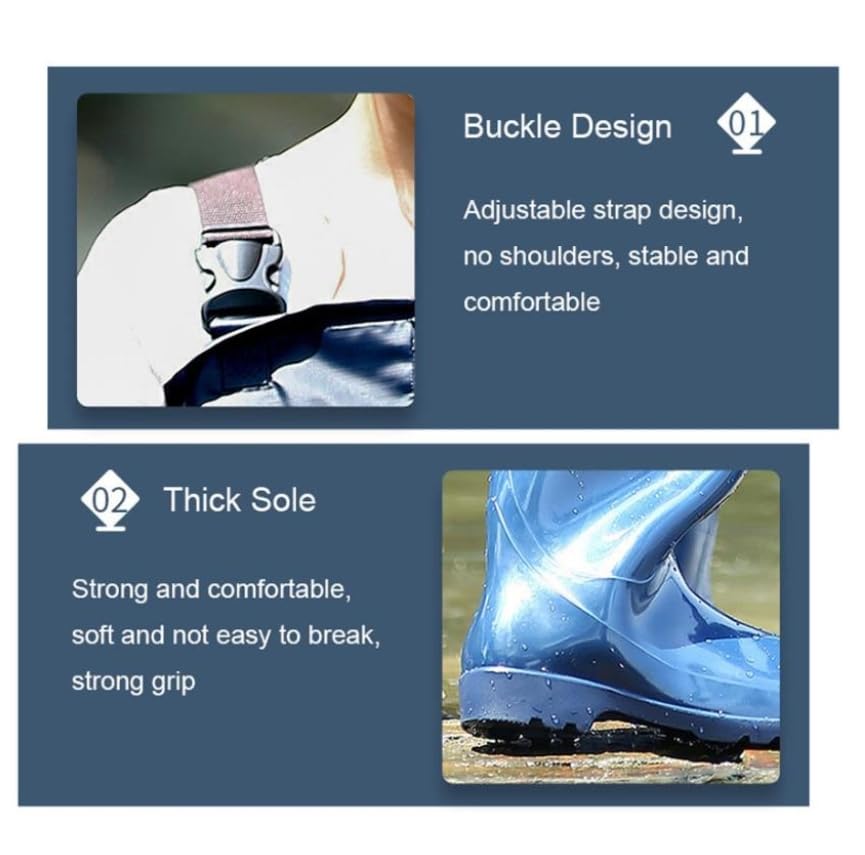 Buckle Design

01

Adjustable strap design, no shoulders, stable and comfortable

02

Thick Sole

Strong and comfortable, soft and not easy to break, strong grip